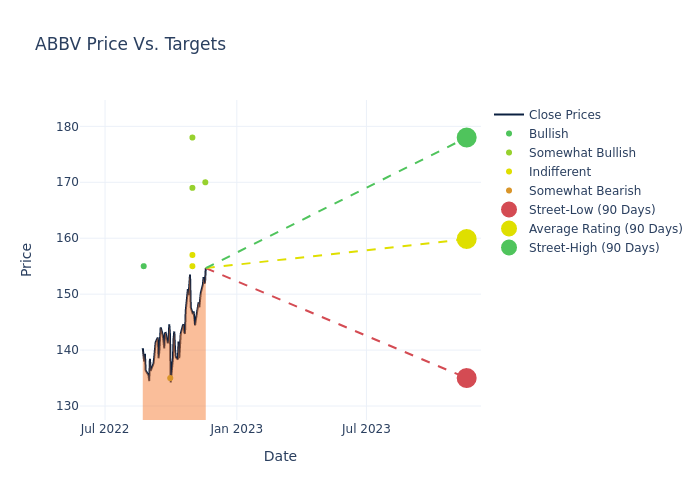 ABBV Price Vs. Targets

Price

180
170
160
150
140
130

Jul 2022
Jan 2023
Jul 2023

Date

Close Prices
Bullish
Somewhat Bullish
Indifferent
Somewhat Bearish
Street-Low (90 Days)
Average Rating (90 Days)
Street-High (90 Days)